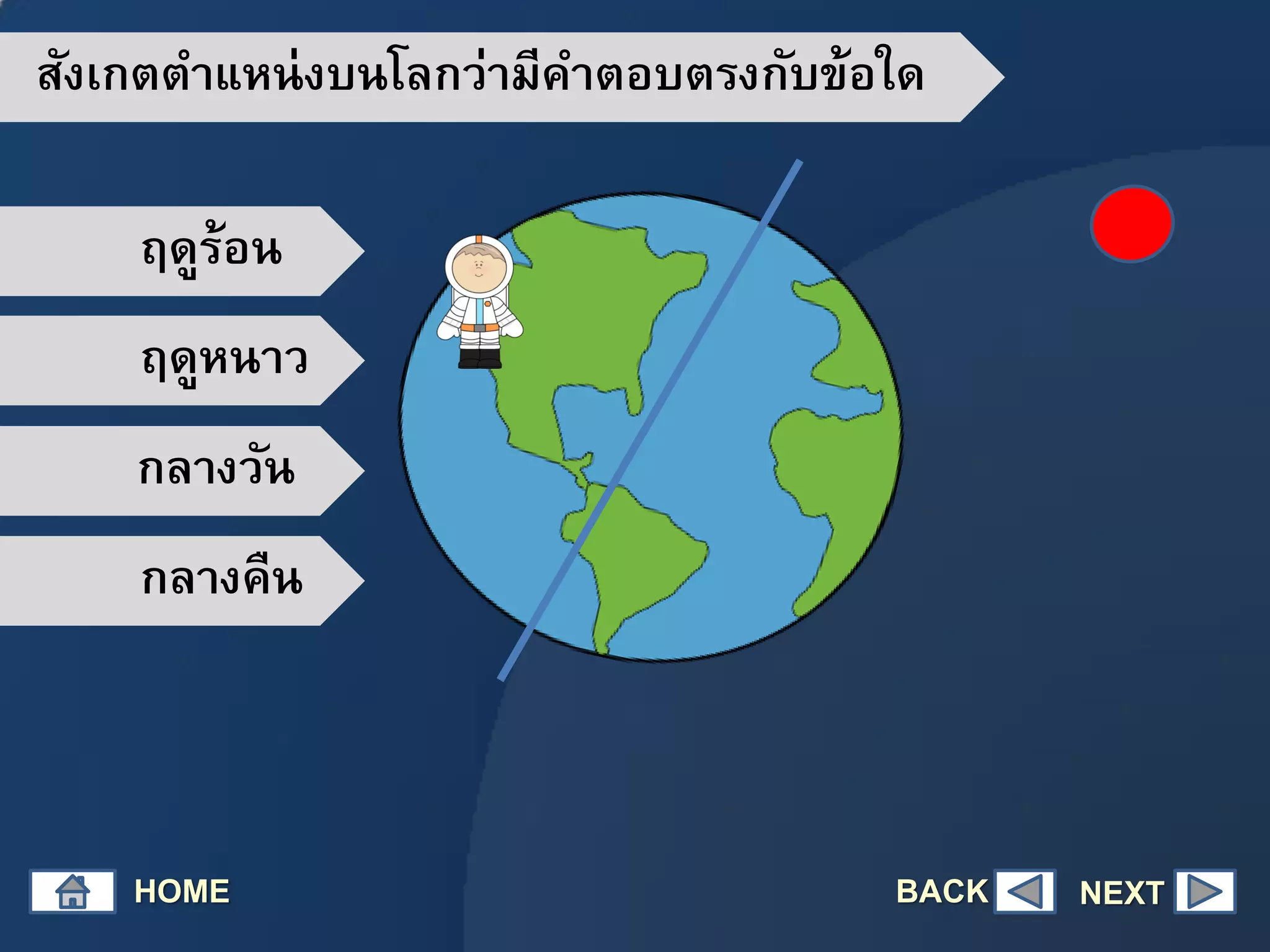 สังเกตตำแหน่งบนโลกว่ามีคำตอบตรงกับข้อใด

ฤดูร้อน

ฤดูหนาว

กลางวัน

กลางคืน

HOME

BACK

NEXT